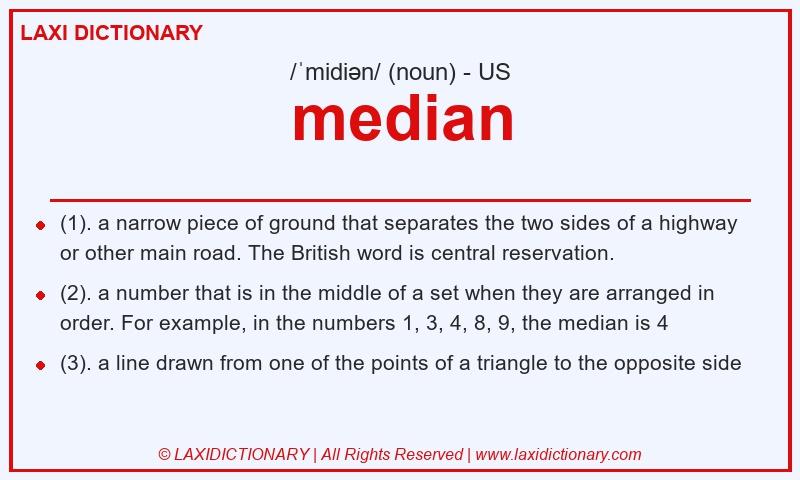 LAXI DICTIONARY

/ˈmidiən/ (noun) - US

median

- (1). a narrow piece of ground that separates the two sides of a highway or other main road. The British word is central reservation.
- (2). a number that is in the middle of a set when they are arranged in order. For example, in the numbers 1, 3, 4, 8, 9, the median is 4
- (3). a line drawn from one of the points of a triangle to the opposite side

© LAXIDICTIONARY | All Rights Reserved | www.laxidictionary.com